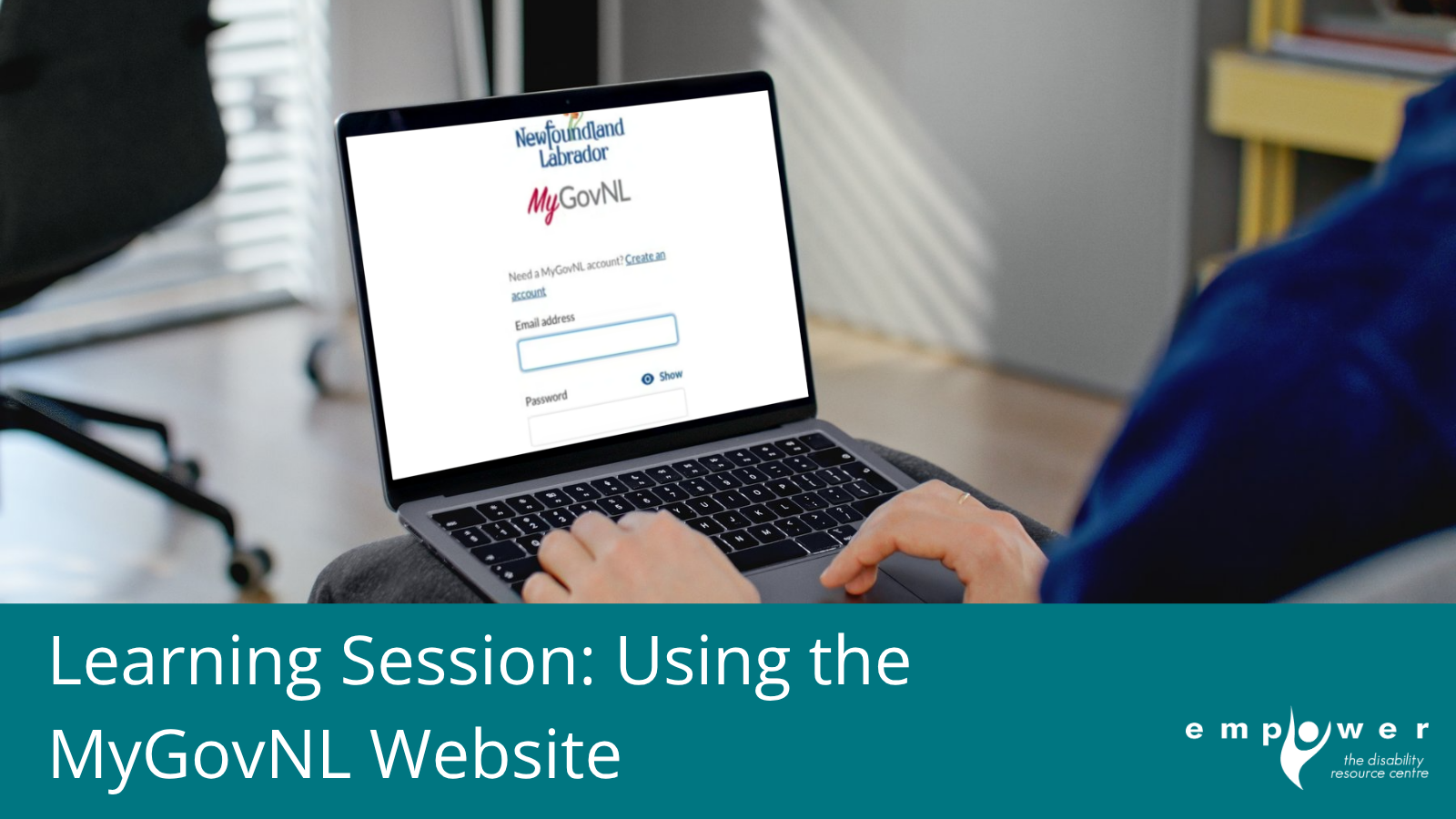 Newfoundland Labrador

MyGovNL

Need a MyGovNL account? Create an account

Email address

Password

Show

Learning Session: Using the MyGovNL Website

empower
the disability resource centre